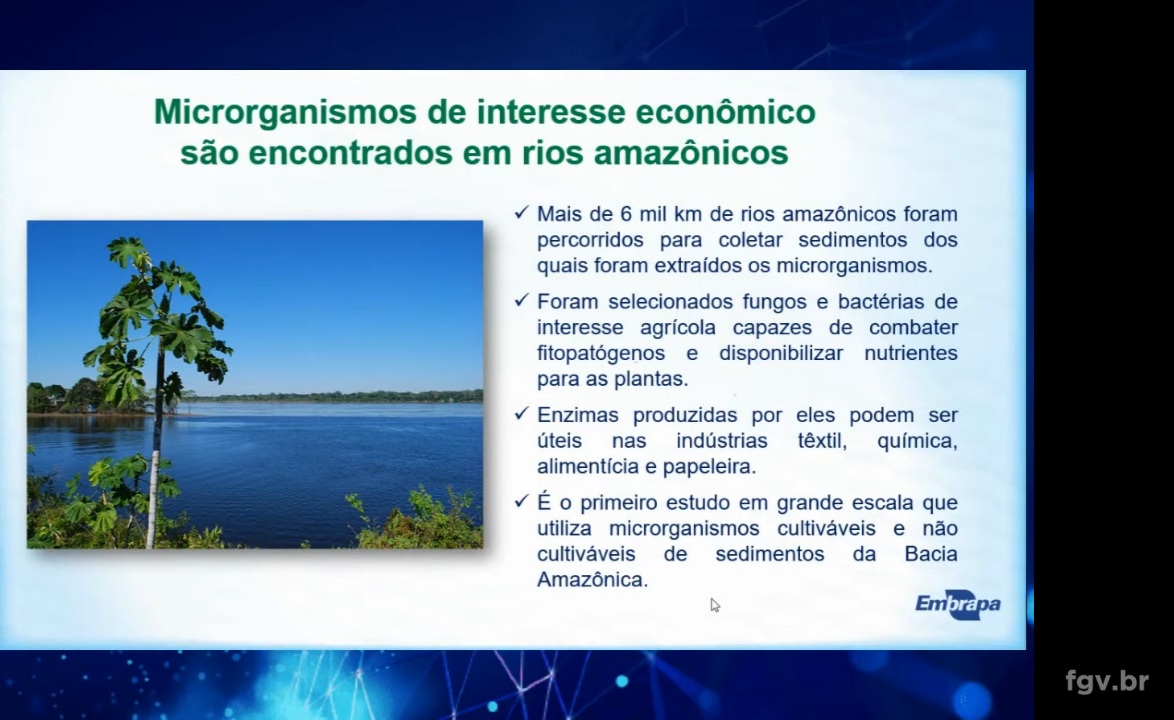 Microrganismos de interesse econômico são encontrados em rios amazônicos

✓ Mais de 6 mil km de rios amazônicos foram percorridos para coletar sedimentos dos quais foram extraídos os microrganismos.

✓ Foram selecionados fungos e bactérias de interesse agrícola capazes de combater fitopatógenos e disponibilizar nutrientes para as plantas.

✓ Enzimas produzidas por eles podem ser úteis nas indústrias têxtil, química, alimentícia e papeleira.

✓ É o primeiro estudo em grande escala que utiliza microrganismos cultiváveis e não cultiváveis de sedimentos da Bacia Amazônica.

Embrapa

fgv.br